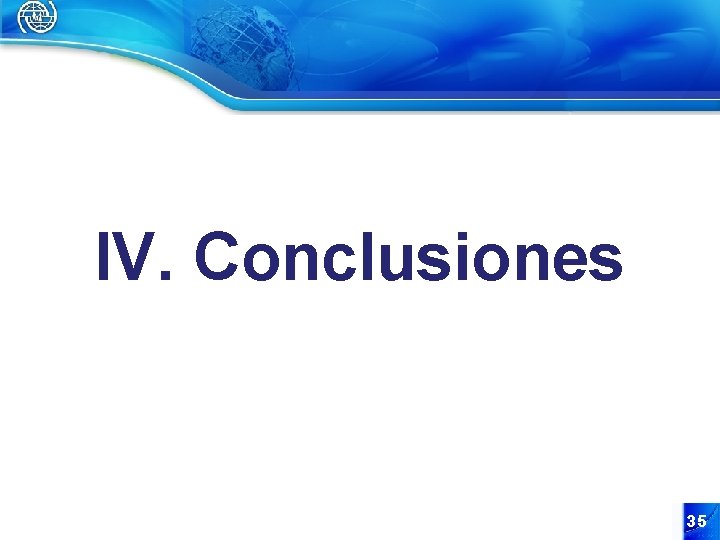 IV. Conclusiones

35